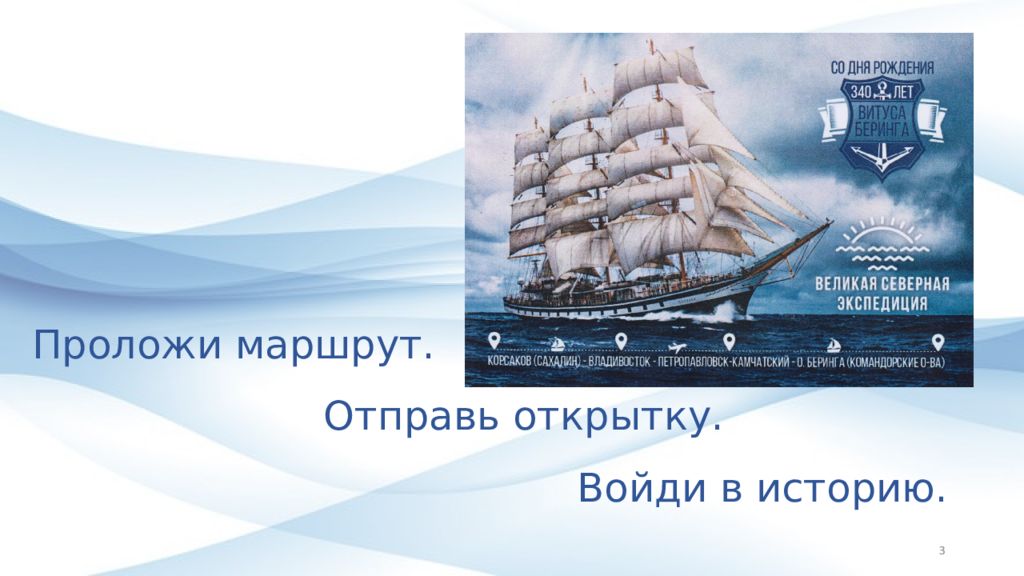 СО ДНЯ РОЖДЕНИЯ
340 ЛЕТ
ВИТУСА БЕРИНГА

ВЕЛИКАЯ СЕВЕРНАЯ ЭКСПЕДИЦИЯ

КОРСАКОВ (САХАЛИН) - ВЛАДИВОСТОК - ПЕТРОПАВЛОВСК-КАМЧАТСКИЙ - О. БЕРИНГА (КОМАНДОРСКИЕ О-ВА)

Проложи маршрут.

Отправь открытку.

Войди в историю.

3